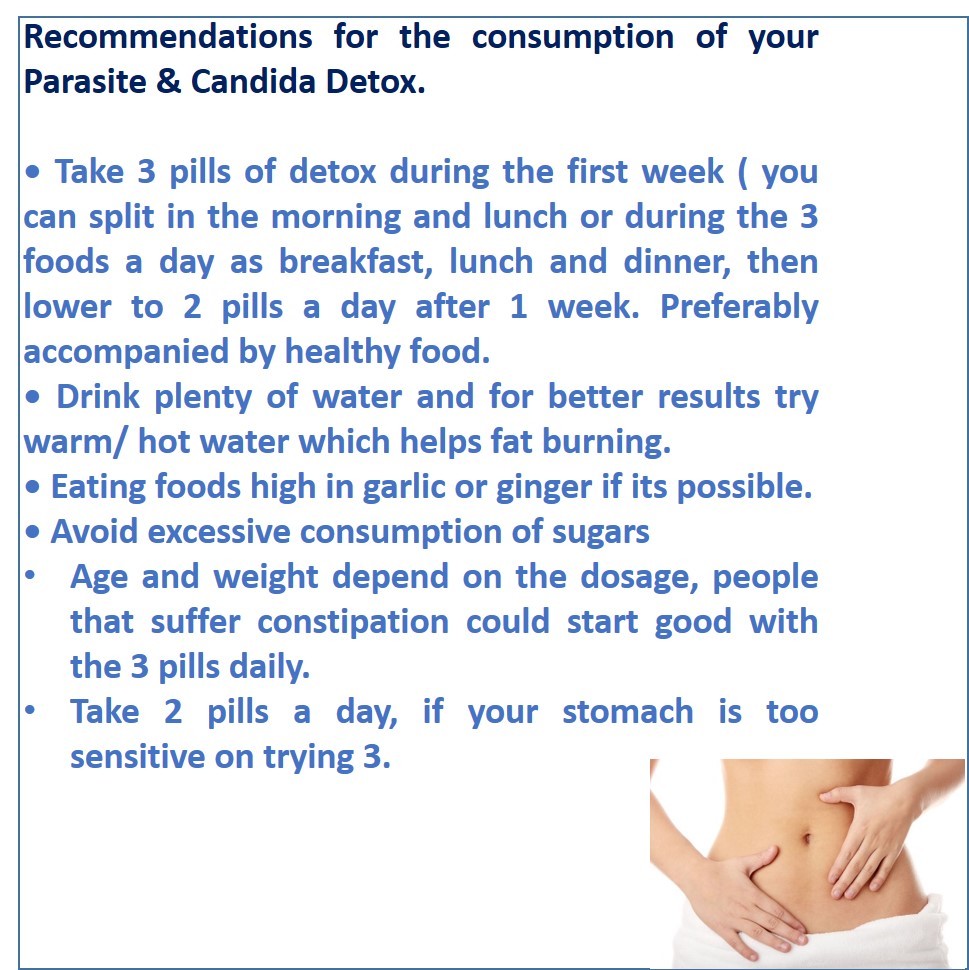 Recommendations for the consumption of your Parasite & Candida Detox.

• Take 3 pills of detox during the first week ( you can split in the morning and lunch or during the 3 foods a day as breakfast, lunch and dinner, then lower to 2 pills a day after 1 week. Preferably accompanied by healthy food.
• Drink plenty of water and for better results try warm/ hot water which helps fat burning.
• Eating foods high in garlic or ginger if its possible.
• Avoid excessive consumption of sugars
• Age and weight depend on the dosage, people that suffer constipation could start good with the 3 pills daily.
• Take 2 pills a day, if your stomach is too sensitive on trying 3.